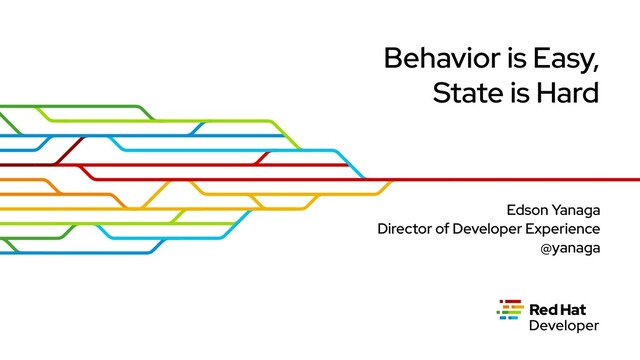 Behavior is Easy,
State is Hard

Edson Yanaga
Director of Developer Experience
@yanaga

Red Hat
Developer